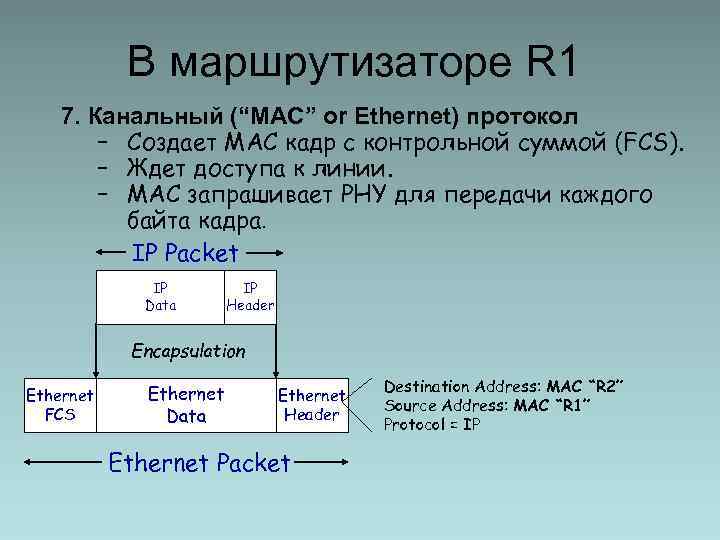 В маршрутизаторе R1

7. Канальный (“MAC” or Ethernet) протокол

– Создает MAC кадр с контрольной суммой (FCS).
– Ждет доступа к линии.
– MAC запрашивает PHY для передачи каждого байта кадра.

IP Packet

IP Data

IP Header

Encapsulation

Ethernet FCS

Ethernet Data

Ethernet Header

Destination Address: MAC “R2”
Source Address: MAC “R1”
Protocol = IP

Ethernet Packet